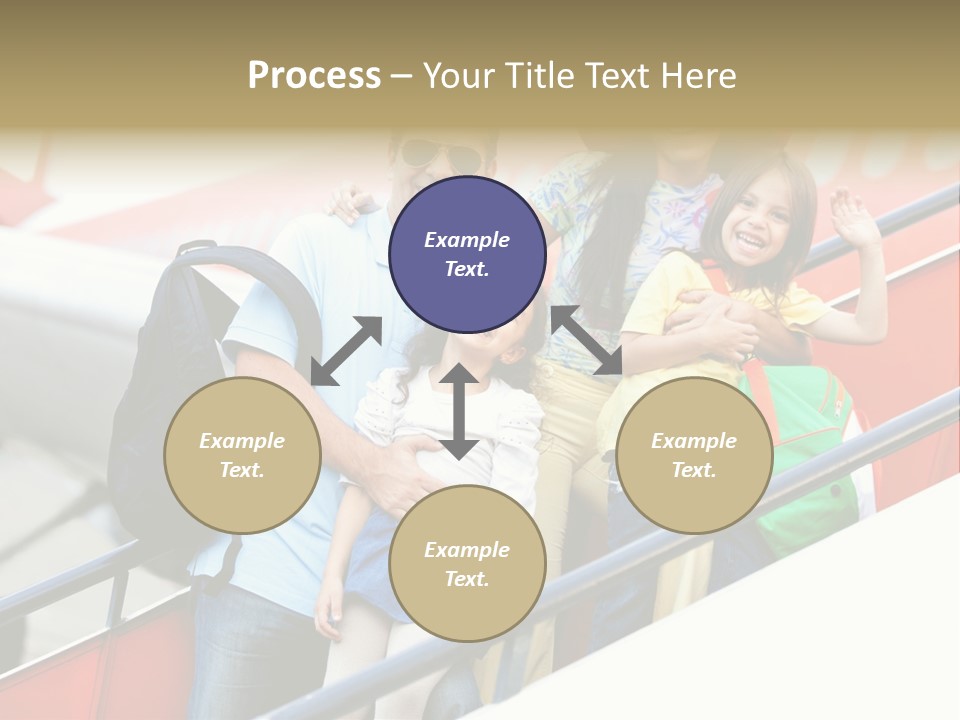 Process – Your Title Text Here

Example Text.

Example Text.

Example Text.

Example Text.